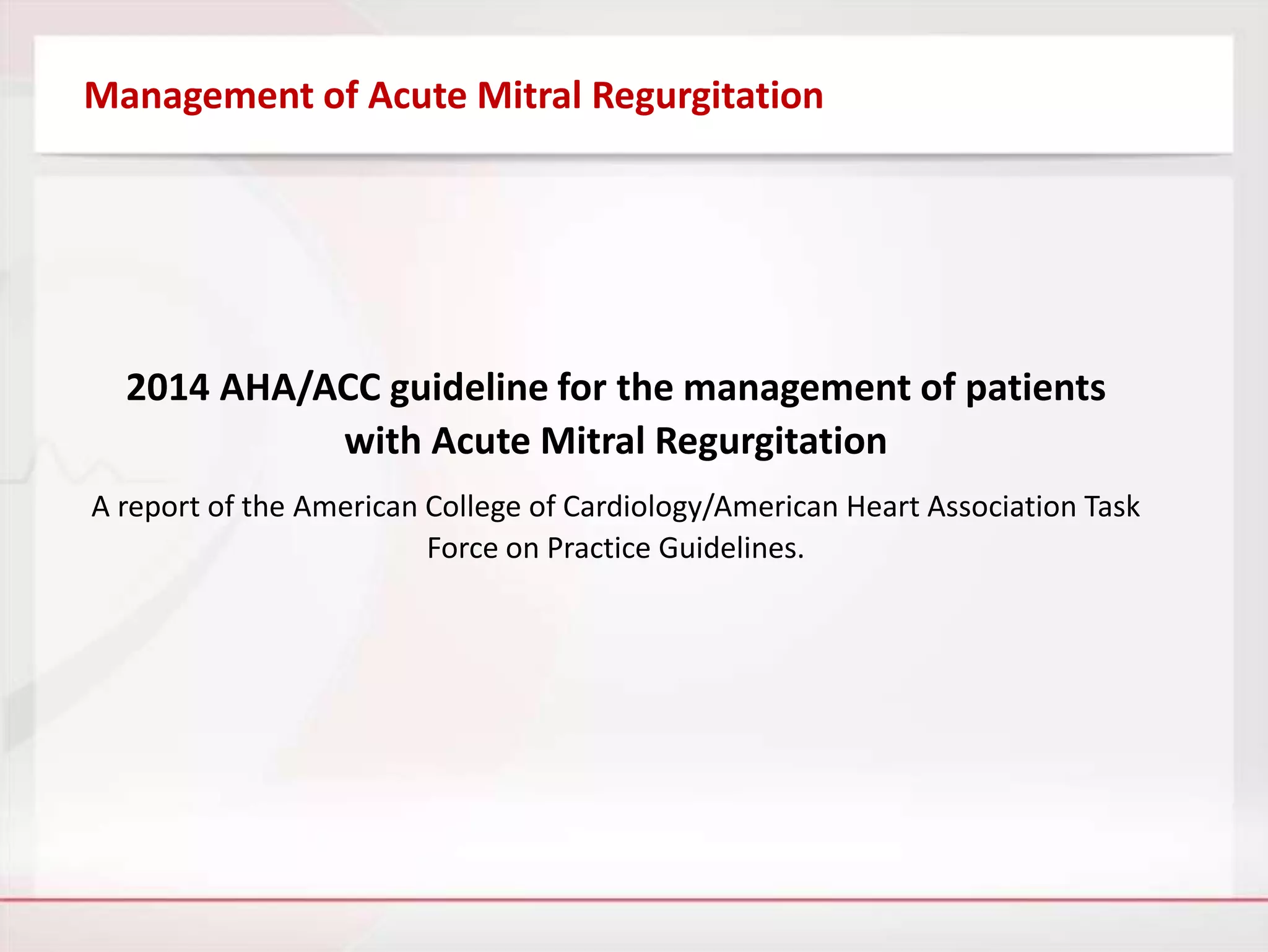 Management of Acute Mitral Regurgitation

2014 AHA/ACC guideline for the management of patients with Acute Mitral Regurgitation

A report of the American College of Cardiology/American Heart Association Task Force on Practice Guidelines.